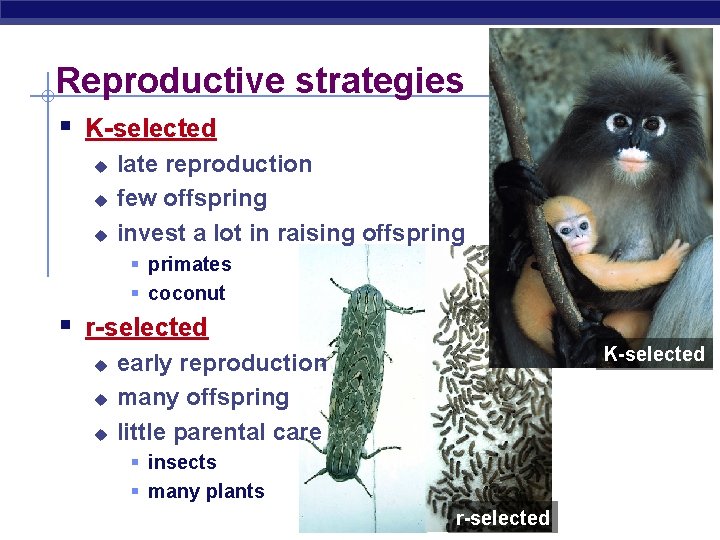 Reproductive strategies

K-selected

late reproduction

few offspring

invest a lot in raising offspring

primates

coconut

r-selected

early reproduction

many offspring

little parental care

insects

many plants

K-selected

r-selected